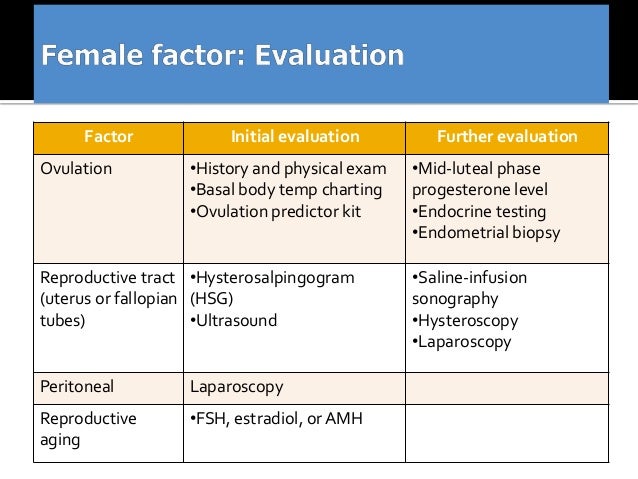 Female factor: Evaluation

| Factor | Initial evaluation | Further evaluation |
|---|---|---|
| Ovulation | •History and physical exam •Basal body temp charting •Ovulation predictor kit | •Mid-luteal phase progesterone level •Endocrine testing •Endometrial biopsy |
| Reproductive tract (uterus or fallopian tubes) | •Hysterosalpingogram (HSG) •Ultrasound | •Saline-infusion sonography •Hysteroscopy •Laparoscopy |
| Peritoneal | Laparoscopy | |
| Reproductive aging | •FSH, estradiol, or AMH | |